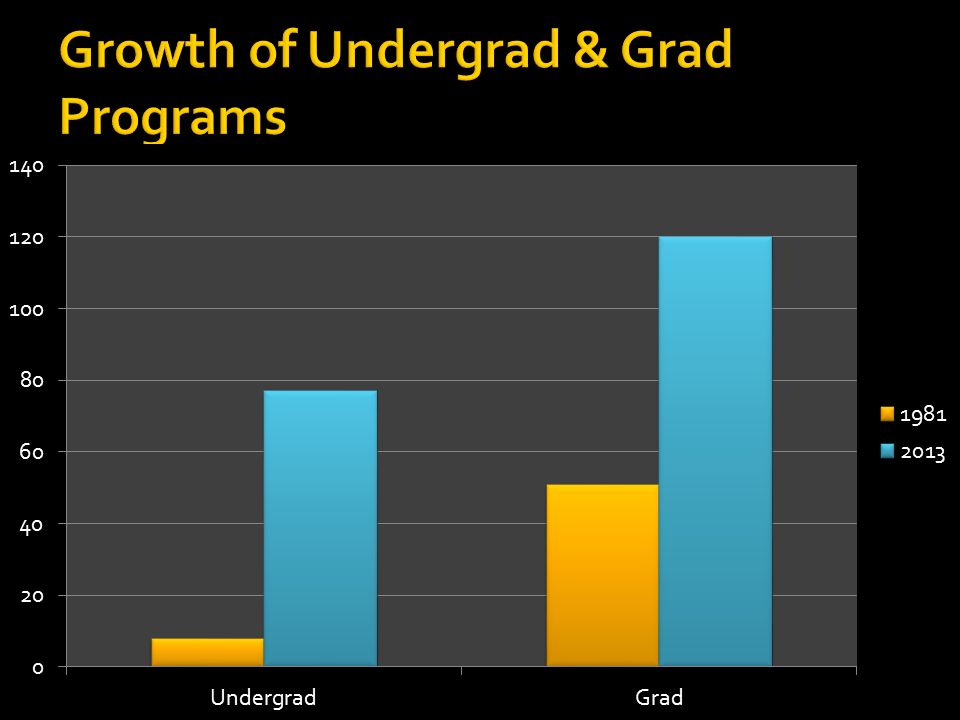 Growth of Undergrad & Grad Programs

140
120
100
80
60
40
20
0

Undergrad
Grad

1981
2013